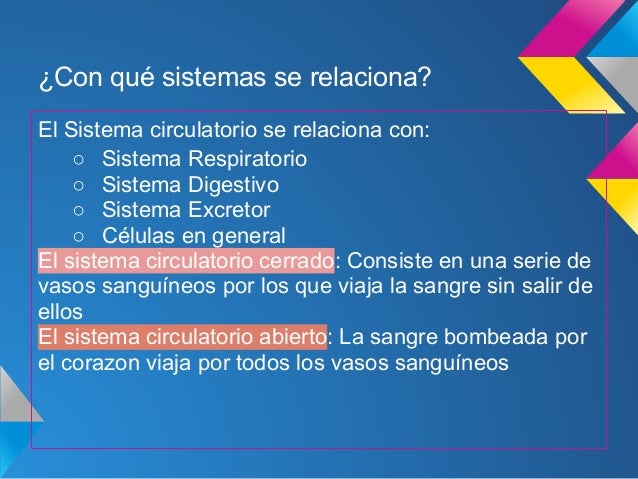 ¿Con qué sistemas se relaciona?

El Sistema circulatorio se relaciona con:
○ Sistema Respiratorio
○ Sistema Digestivo
○ Sistema Excretor
○ Células en general
El sistema circulatorio cerrado: Consiste en una serie de vasos sanguíneos por los que viaja la sangre sin salir de ellos
El sistema circulatorio abierto: La sangre bombeada por el corazon viaja por todos los vasos sanguíneos